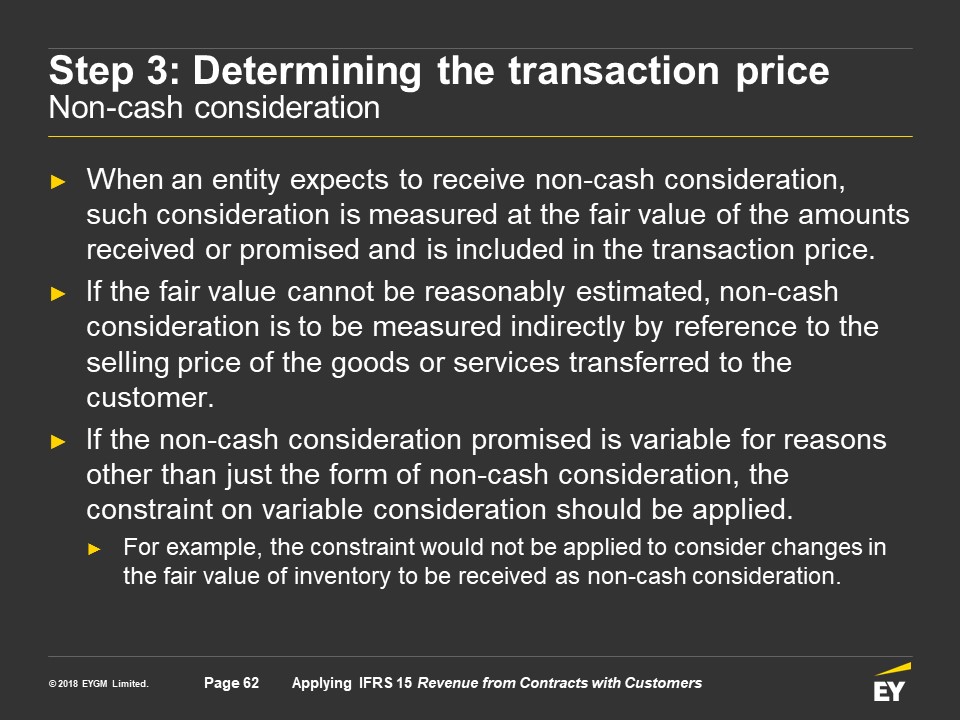 Step 3: Determining the transaction price
Non-cash consideration

► When an entity expects to receive non-cash consideration, such consideration is measured at the fair value of the amounts received or promised and is included in the transaction price.

► If the fair value cannot be reasonably estimated, non-cash consideration is to be measured indirectly by reference to the selling price of the goods or services transferred to the customer.

► If the non-cash consideration promised is variable for reasons other than just the form of non-cash consideration, the constraint on variable consideration should be applied.

► For example, the constraint would not be applied to consider changes in the fair value of inventory to be received as non-cash consideration.

© 2018 EYGM Limited. Page 62 Applying IFRS 15 Revenue from Contracts with Customers

EY